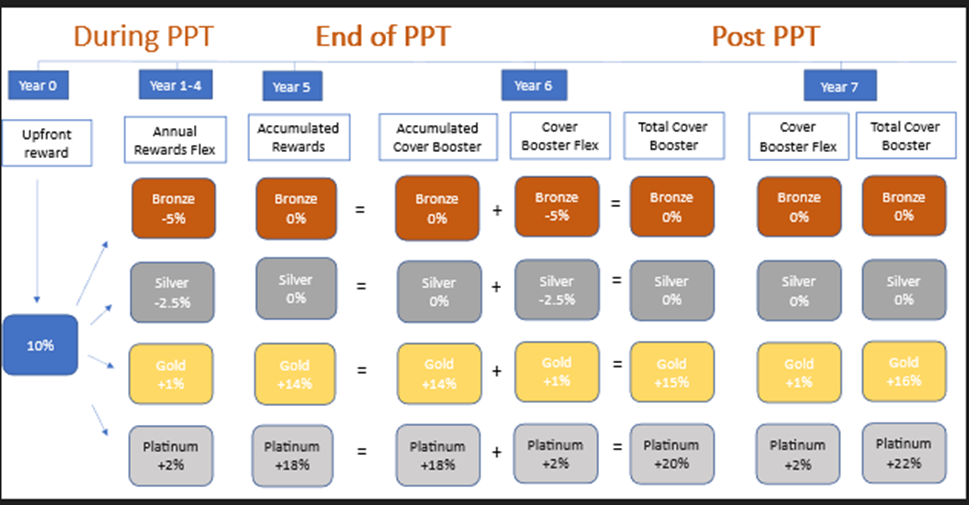 During PPT

End of PPT

Post PPT

Year 0

Year 1-4

Year 5

Year 6

Year 7

Upfront reward

Annual Rewards Flex

Accumulated Rewards

Accumulated Cover Booster

Cover Booster Flex

Total Cover Booster

Cover Booster Flex

Total Cover Booster

10%

Bronze -5%

Bronze 0%

=

Bronze 0%

+

Bronze -5%

=

Bronze 0%

Bronze 0%

Bronze 0%

Silver -2.5%

Silver 0%

=

Silver 0%

+

Silver -2.5%

=

Silver 0%

Silver 0%

Silver 0%

Gold +1%

Gold +14%

=

Gold +14%

+

Gold +1%

=

Gold +15%

Gold +1%

Gold +16%

Platinum +2%

Platinum +18%

=

Platinum +18%

+

Platinum +2%

=

Platinum +20%

Platinum +2%

Platinum +22%